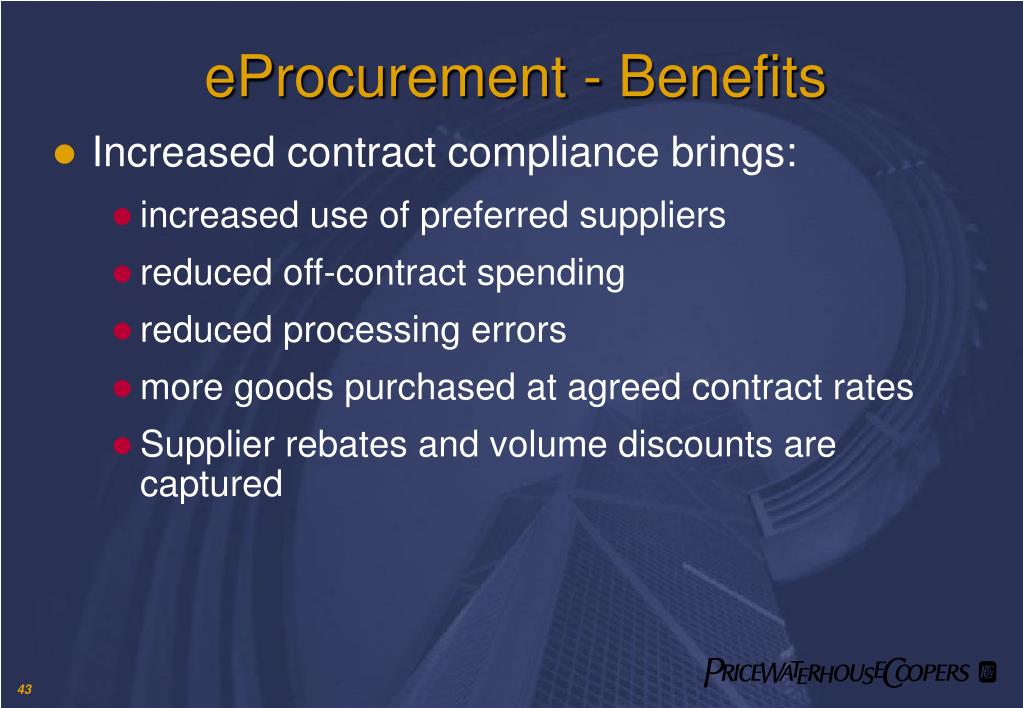 eProcurement - Benefits

Increased contract compliance brings:

increased use of preferred suppliers

reduced off-contract spending

reduced processing errors

more goods purchased at agreed contract rates

Supplier rebates and volume discounts are captured

43

PRICEWATERHOUSECOOPERS